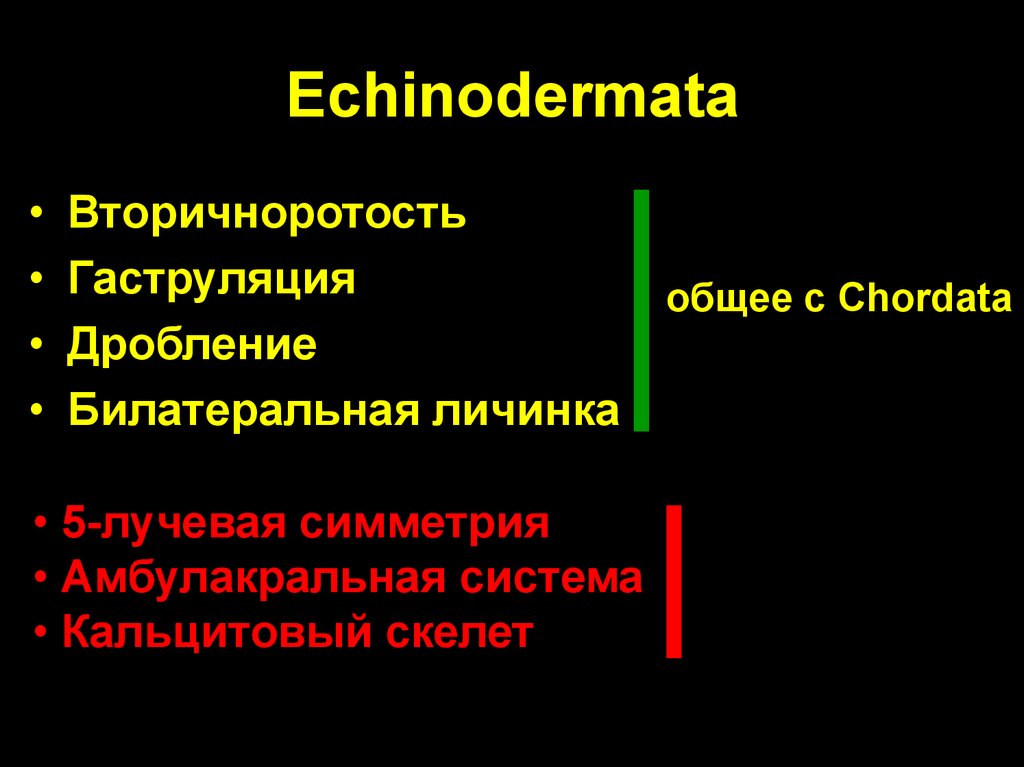 Echinodermata

• Вторичноротость
• Гаструляция
• Дробление
• Билатеральная личинка

общее с Chordata

• 5-лучевая симметрия
• Амбулакральная система
• Кальцитовый скелет